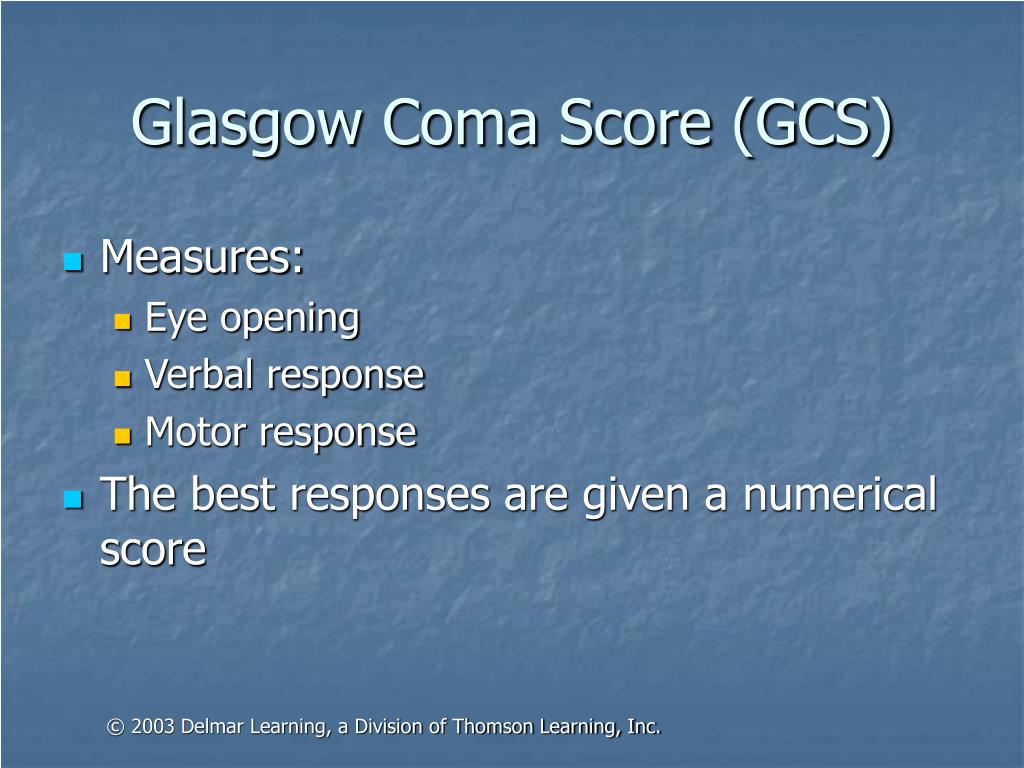 Glasgow Coma Score (GCS)

- Measures:
  - Eye opening
  - Verbal response
  - Motor response
- The best responses are given a numerical score

© 2003 Delmar Learning, a Division of Thomson Learning, Inc.